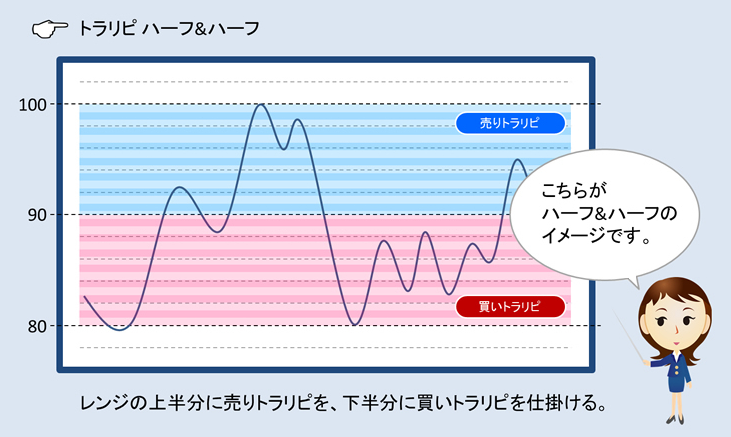 トラリピ ハーフ&ハーフ

100

90

80

売りトラリピ

買いトラリピ

こちらが
ハーフ&ハーフの
イメージです。

レンジの上半分に売りトラリピを、下半分に買いトラリピを仕掛ける。